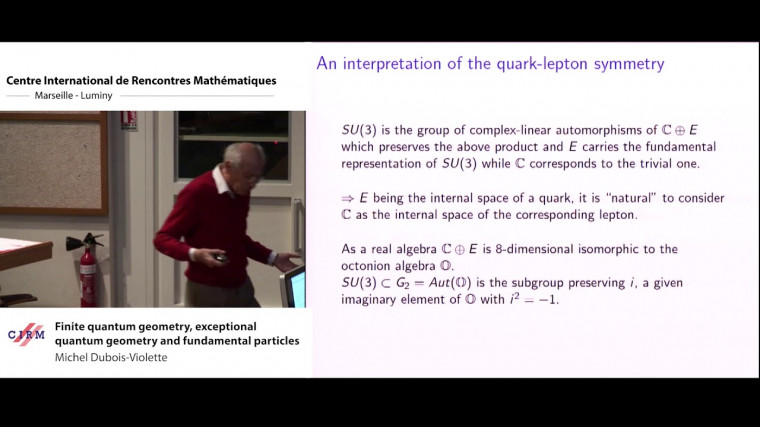 Centre International de Rencontres Mathématiques
Marseille - Luminy

CIRM

Finite quantum geometry, exceptional quantum geometry and fundamental particles
Michel Dubois-Violette

An interpretation of the quark-lepton symmetry

$SU(3)$ is the group of complex-linear automorphisms of $\mathbb{C} \oplus E$ which preserves the above product and $E$ carries the fundamental representation of $SU(3)$ while $\mathbb{C}$ corresponds to the trivial one.

$\Rightarrow E$ being the internal space of a quark, it is "natural" to consider $\mathbb{C}$ as the internal space of the corresponding lepton.

As a real algebra $\mathbb{C} \oplus E$ is 8-dimensional isomorphic to the octonion algebra $\mathbb{O}$.
$SU(3) \subset G_2 = Aut(\mathbb{O})$ is the subgroup preserving $i$, a given imaginary element of $\mathbb{O}$ with $i^2 = -1$.